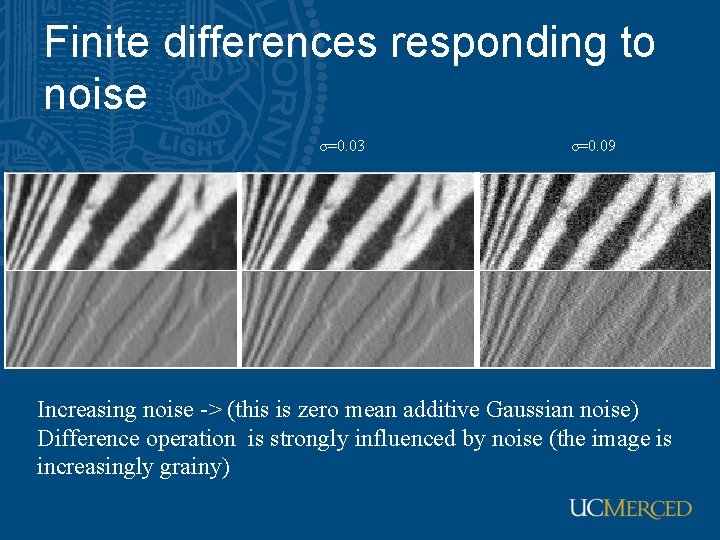 Finite differences responding to noise

$\sigma$=0.03

$\sigma$=0.09

Increasing noise -> (this is zero mean additive Gaussian noise)
Difference operation is strongly influenced by noise (the image is increasingly grainy)

UCMERCED